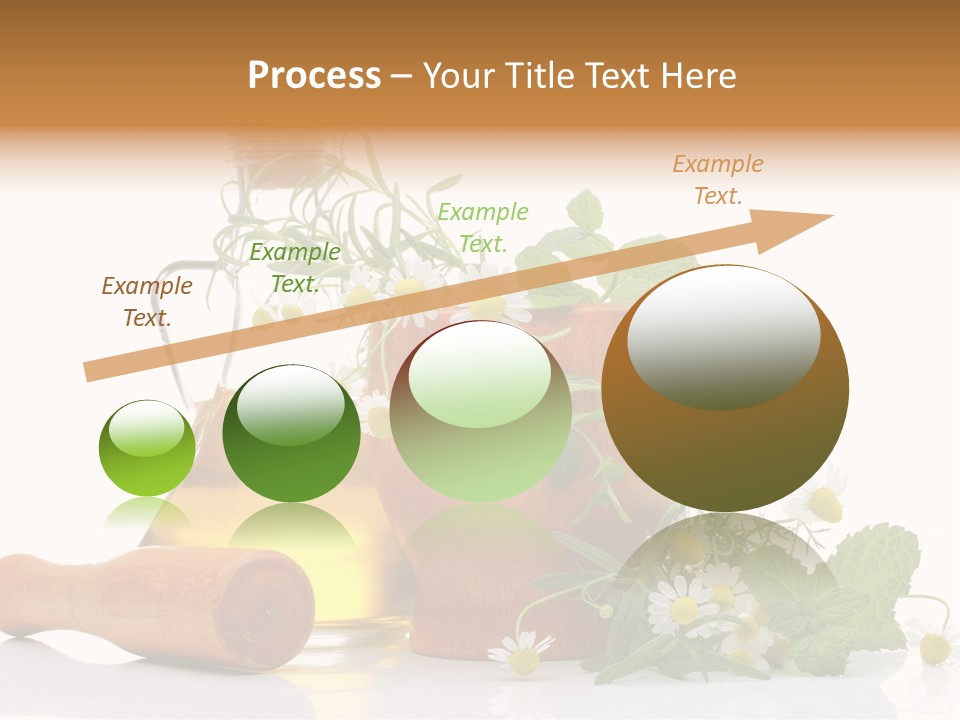 Process – Your Title Text Here

Example Text.

Example Text.

Example Text.

Example Text.